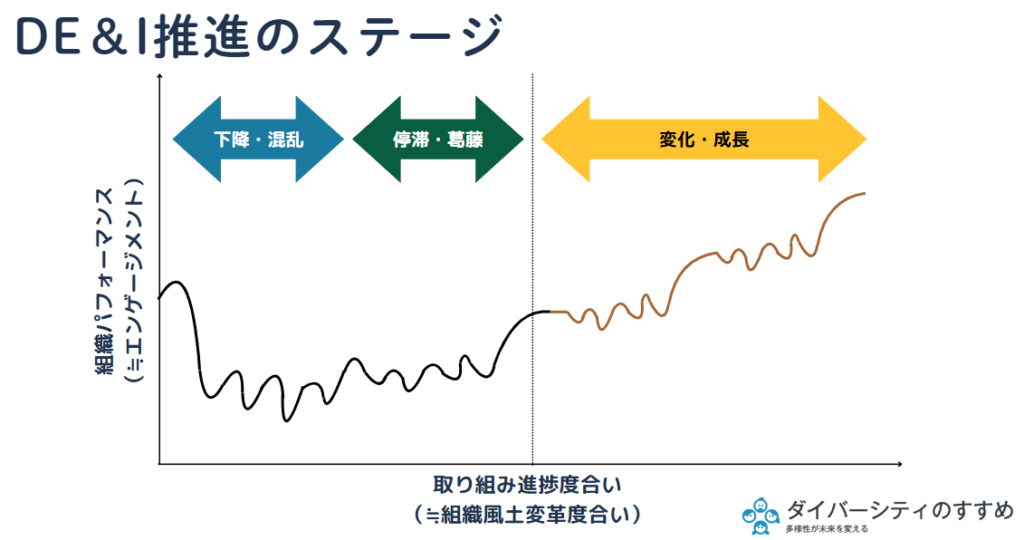 DE&I推進のステージ

下降・混乱

停滞・葛藤

変化・成長

組織パフォーマンス
(≒エンゲージメント)

取り組み進捗度合い
(≒組織風土変革度合い)

ダイバーシティのすすめ
多様性が未来を変える